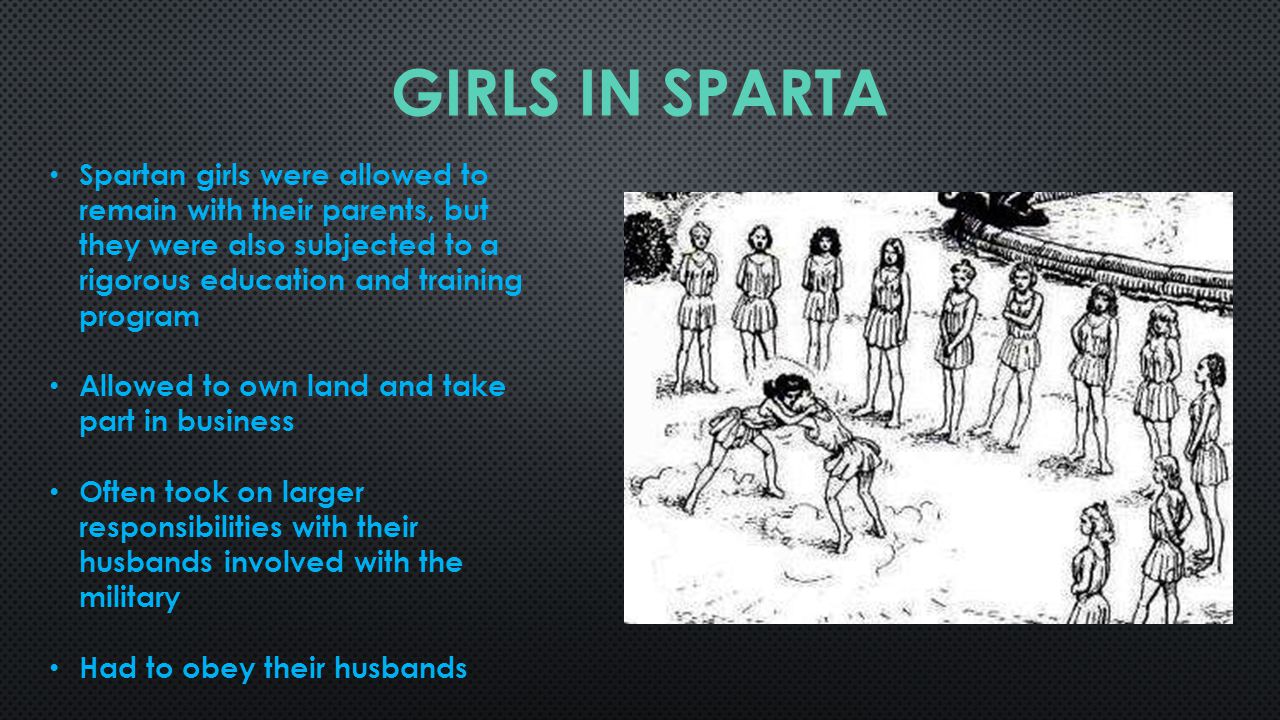 GIRLS IN SPARTA

• Spartan girls were allowed to remain with their parents, but they were also subjected to a rigorous education and training program

• Allowed to own land and take part in business

• Often took on larger responsibilities with their husbands involved with the military

• Had to obey their husbands